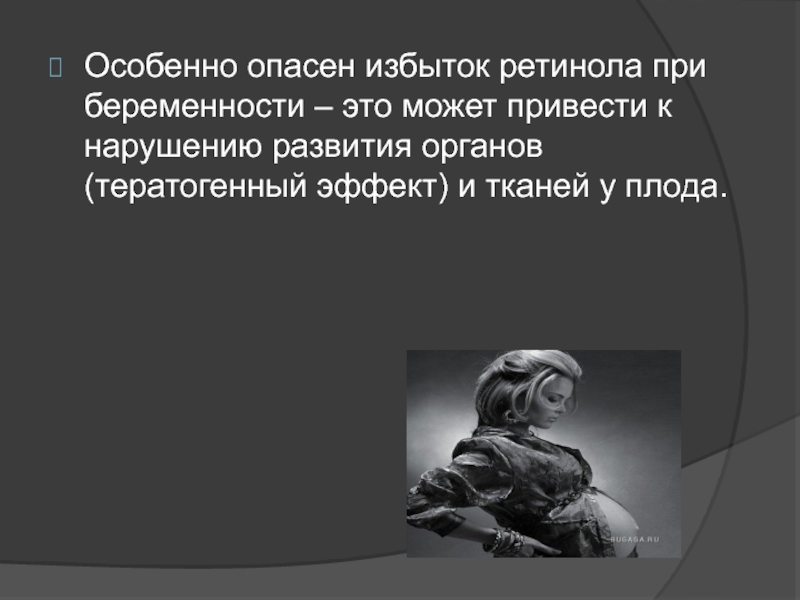 Особенно опасен избыток ретинола при беременности – это может привести к нарушению развития органов (тератогенный эффект) и тканей у плода.

BUGAGA.RU